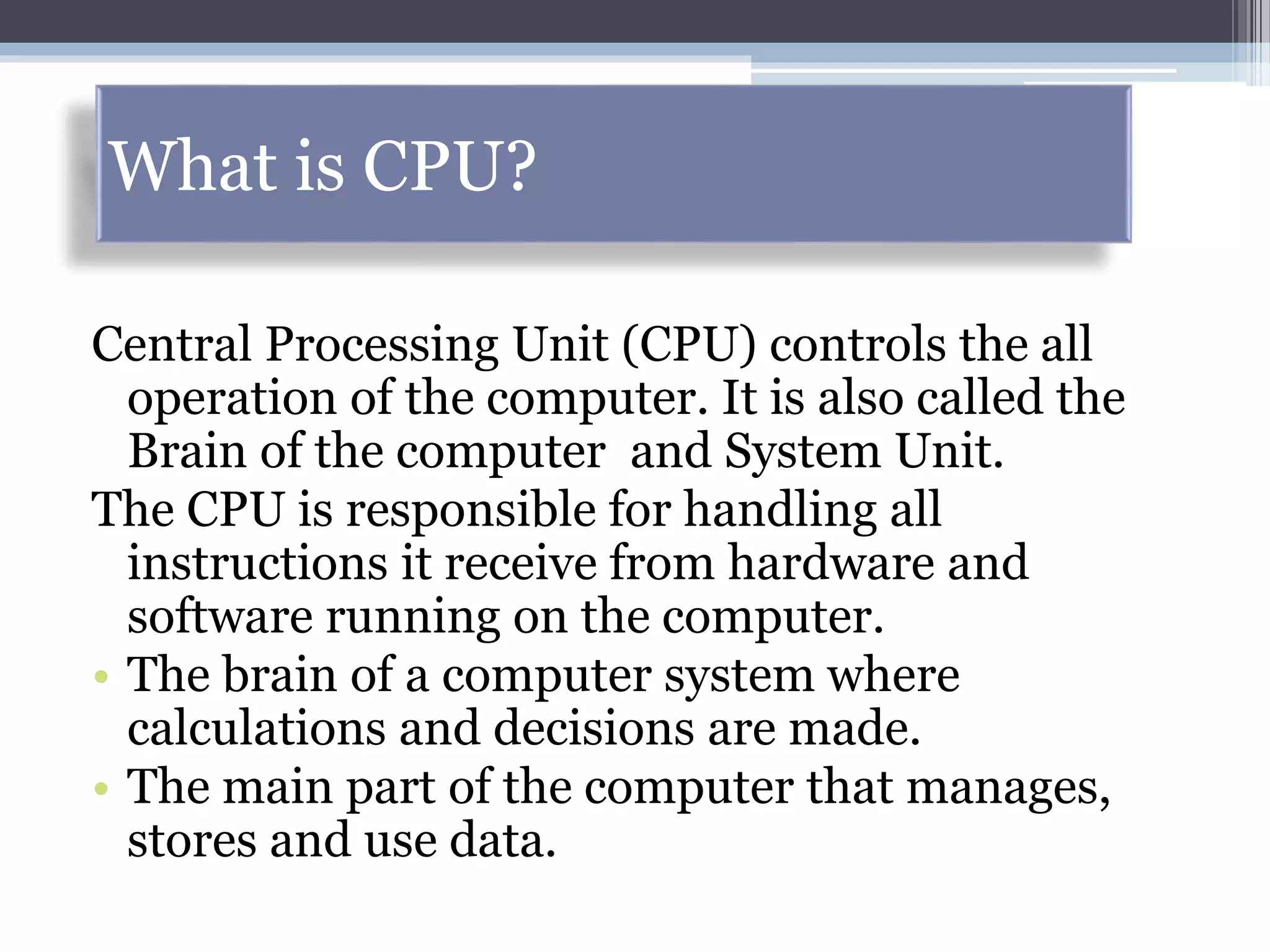 What is CPU?

Central Processing Unit (CPU) controls the all operation of the computer. It is also called the Brain of the computer  and System Unit.

The CPU is responsible for handling all instructions it receive from hardware and software running on the computer.

• The brain of a computer system where calculations and decisions are made.
• The main part of the computer that manages, stores and use data.